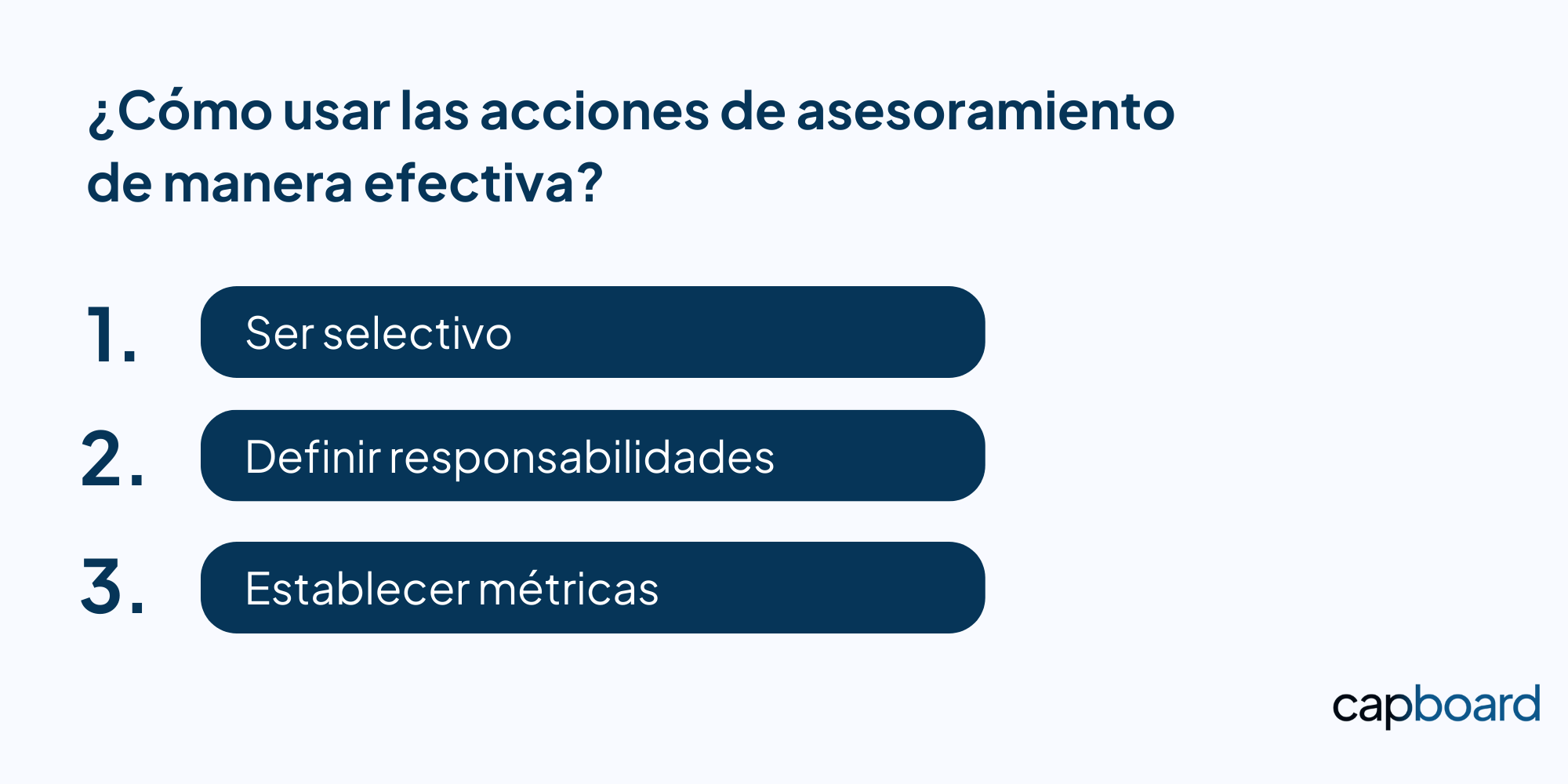 ¿Cómo usar las acciones de asesoramiento de manera efectiva?

1. Ser selectivo

2. Definir responsabilidades

3. Establecer métricas

capboard